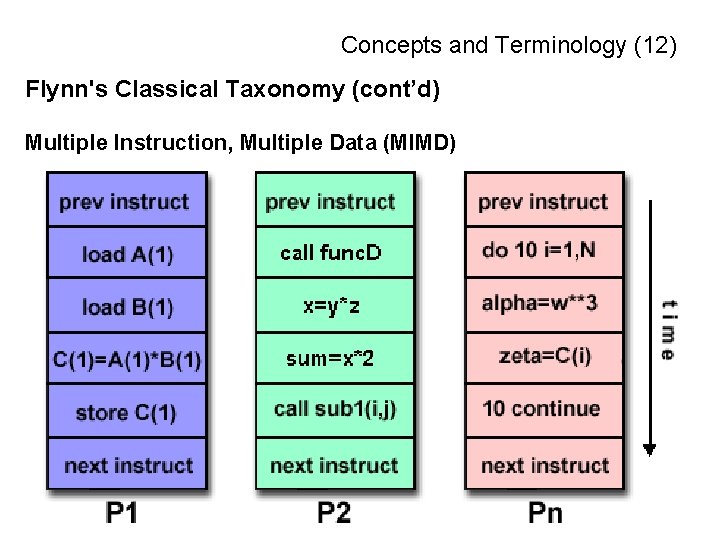 Concepts and Terminology (12)

Flynn's Classical Taxonomy (cont'd)

Multiple Instruction, Multiple Data (MIMD)

prev instruct
load A(1)
load B(1)
C(1)=A(1)*B(1)
store C(1)
next instruct

P1

prev instruct
call funcD
x=y*z
sum=x*2
call sub1(i,j)
next instruct

P2

prev instruct
do 10 i=1,N
alpha=w**3
zeta=C(i)
10 continue
next instruct

Pn

time